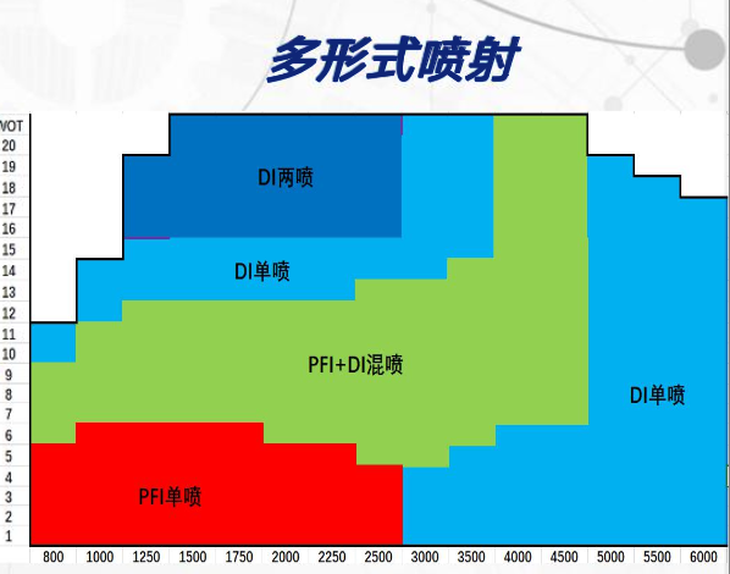 多形式喷射

WOT
20
19
18
17
16
15
14
13
12
11
10
9
8
7
6
5
4
3
2
1

DI两喷

DI单喷

PFI+DI混喷

DI单喷

PFI单喷

800 1000 1250 1500 1750 2000 2250 2500 3000 3500 4000 4500 5000 5500 6000